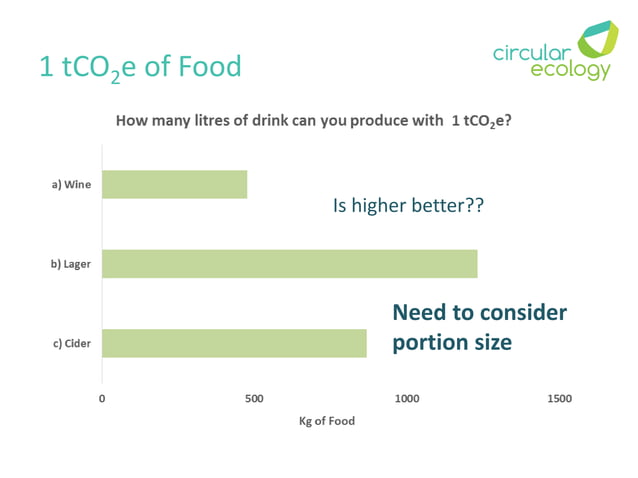 1 $tCO_2e$ of Food

circular ecology

How many litres of drink can you produce with 1 $tCO_2e$?

a) Wine

b) Lager

c) Cider

Is higher better??

Need to consider portion size

0

500

1000

1500

Kg of Food